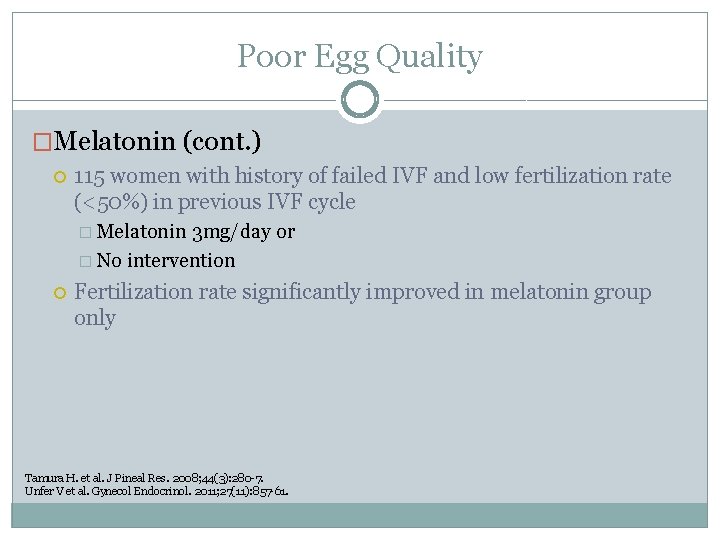 Poor Egg Quality

Melatonin (cont.)

115 women with history of failed IVF and low fertilization rate (<50%) in previous IVF cycle

Melatonin 3mg/day or

No intervention

Fertilization rate significantly improved in melatonin group only

Tamura H. et al. J Pineal Res. 2008;44(3):280-7.
Unfer V et al. Gynecol Endocrinol. 2011;27(11):857-61.